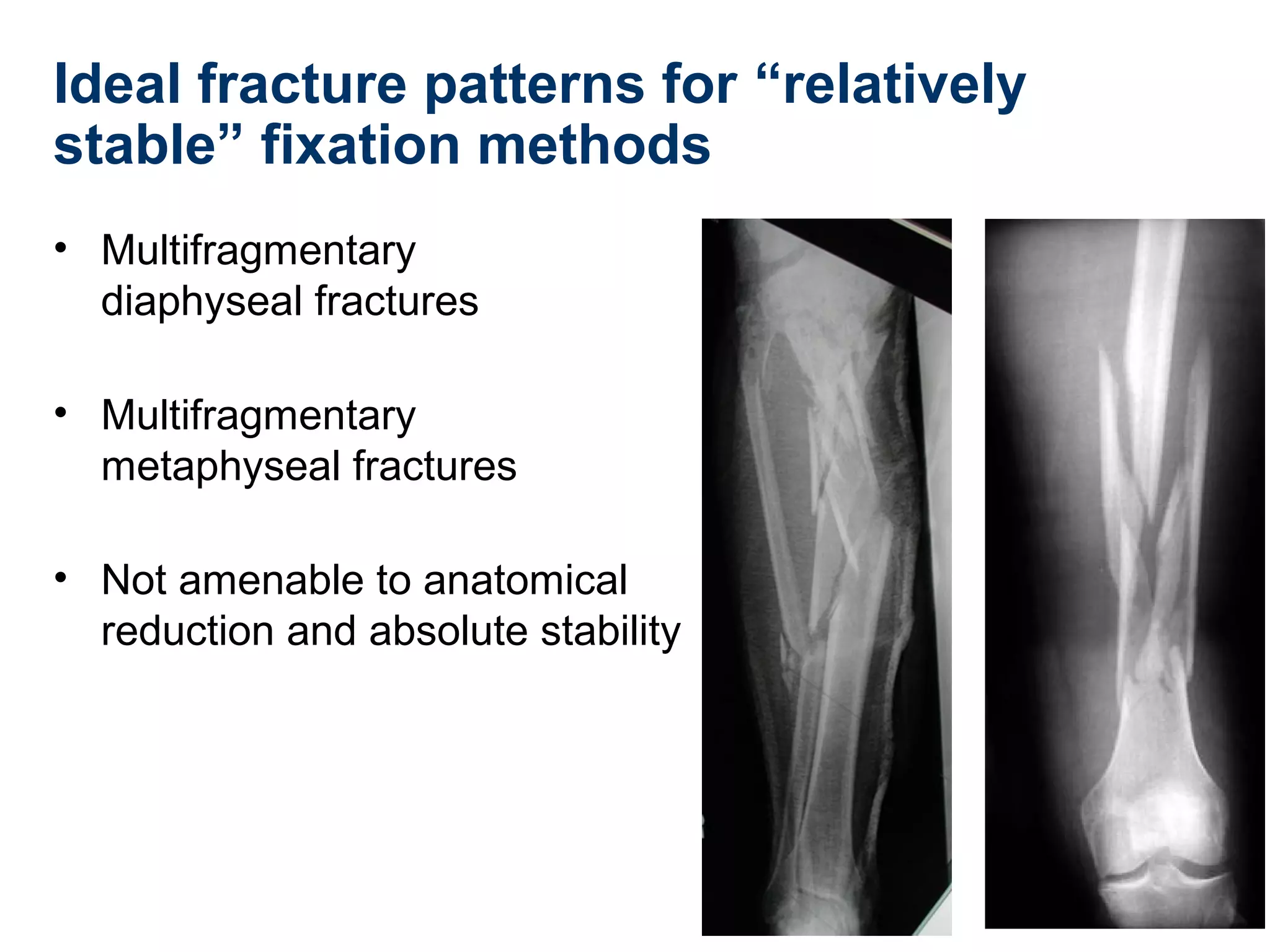 Ideal fracture patterns for “relatively stable” fixation methods

• Multifragmentary diaphyseal fractures

• Multifragmentary metaphyseal fractures

• Not amenable to anatomical reduction and absolute stability